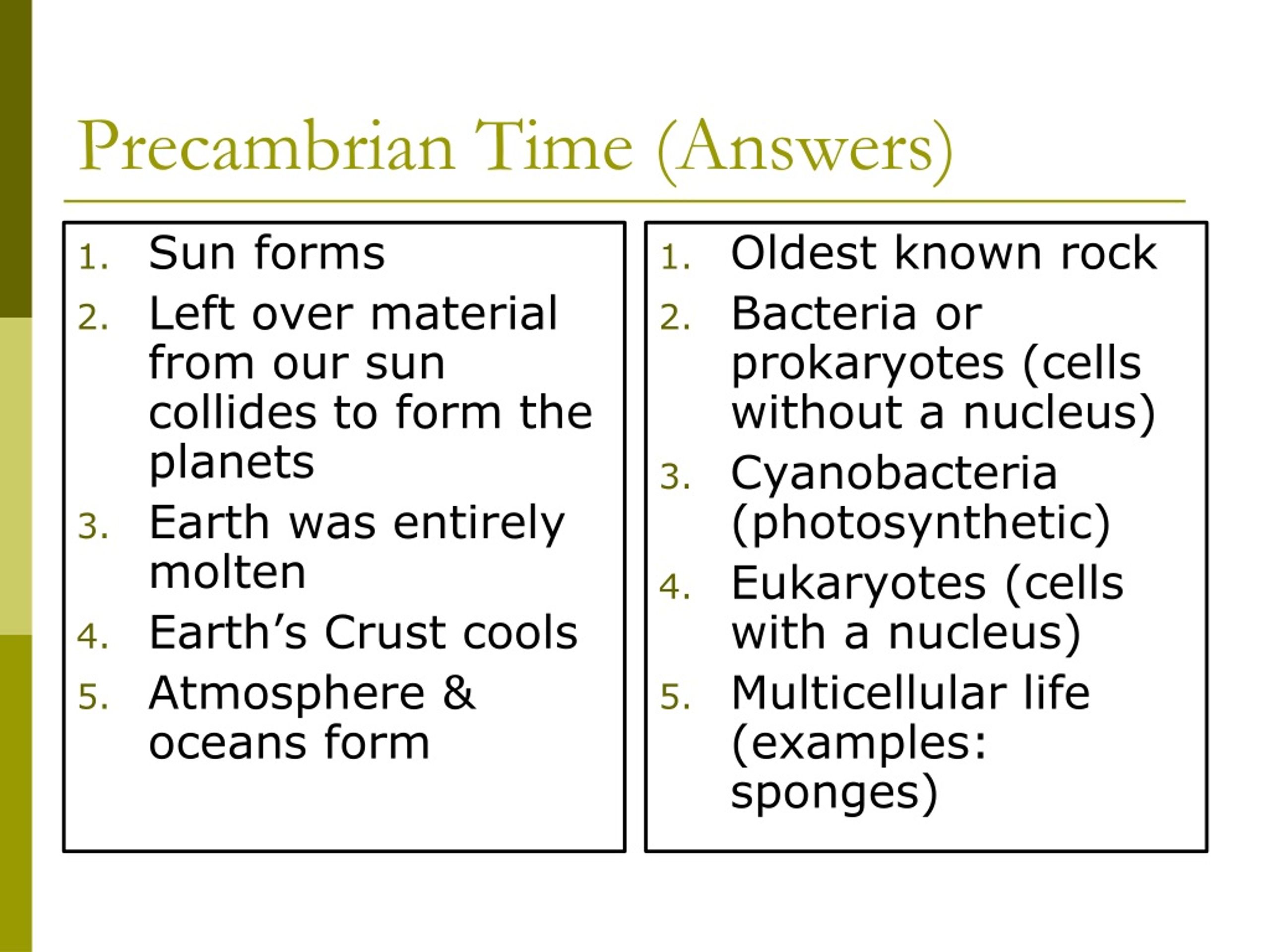 Precambrian Time (Answers)

1. Sun forms
2. Left over material from our sun collides to form the planets
3. Earth was entirely molten
4. Earth’s Crust cools
5. Atmosphere & oceans form

1. Oldest known rock
2. Bacteria or prokaryotes (cells without a nucleus)
3. Cyanobacteria (photosynthetic)
4. Eukaryotes (cells with a nucleus)
5. Multicellular life (examples: sponges)